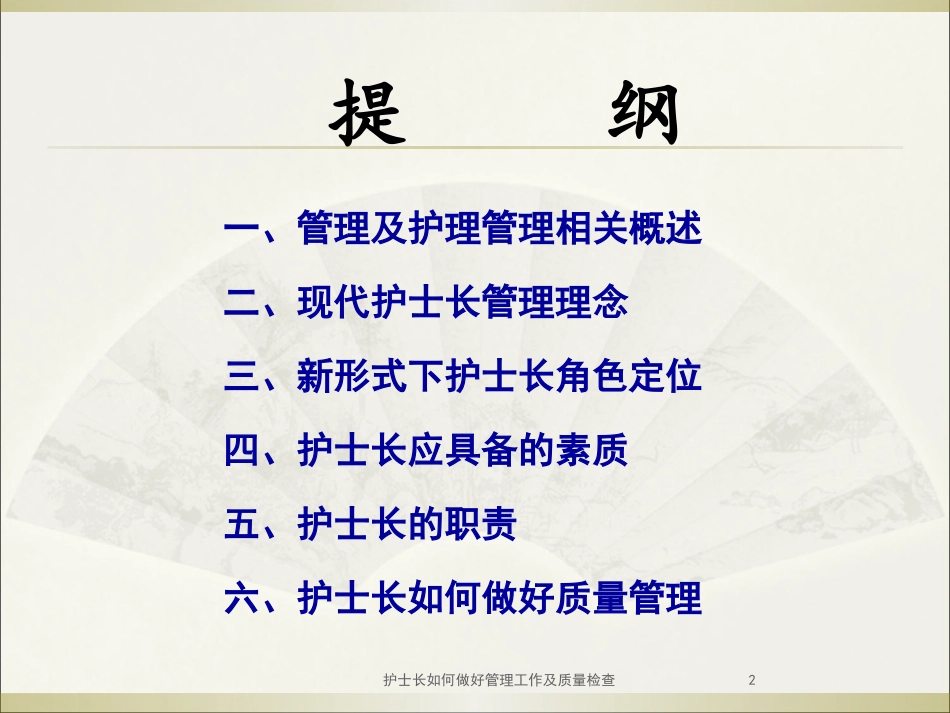 提　　纲

一、管理及护理管理相关概述

二、现代护士长管理理念

三、新形式下护士长角色定位

四、护士长应具备的素质

五、护士长的职责

六、护士长如何做好质量管理

护士长如何做好管理工作及质量检查　2